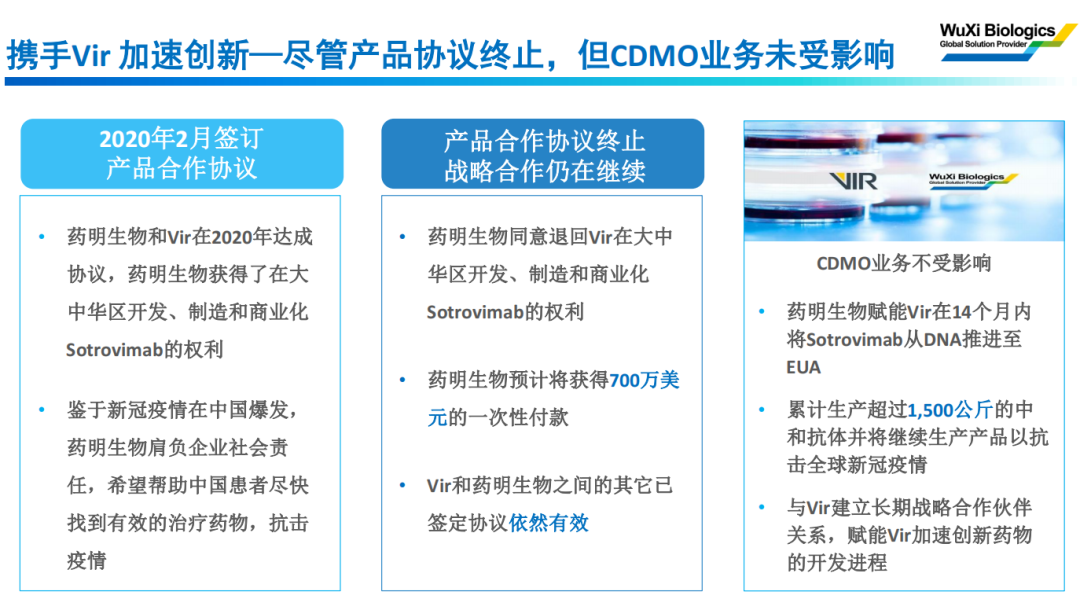 携手Vir 加速创新—尽管产品协议终止，但CDMO业务未受影响

WuXi Biologics
Global Solution Provider

2020年2月签订
产品合作协议

• 药明生物和Vir在2020年达成协议，药明生物获得了在大中华区开发、制造和商业化Sotrovimab的权利

• 鉴于新冠疫情在中国爆发，药明生物肩负企业社会责任，希望帮助中国患者尽快找到有效的治疗药物，抗击疫情

产品合作协议终止
战略合作仍在继续

• 药明生物同意退回Vir在大中华区开发、制造和商业化Sotrovimab的权利

• 药明生物预计将获得700万美元的一次性付款

• Vir和药明生物之间的其它已签定协议依然有效

VIR

WuXi Biologics
Global Solution Provider

CDMO业务不受影响

• 药明生物赋能Vir在14个月内将Sotrovimab从DNA推进至EUA

• 累计生产超过1,500公斤的中和抗体并将继续生产产品以抗击全球新冠疫情

• 与Vir建立长期战略合作伙伴关系，赋能Vir加速创新药物的开发进程